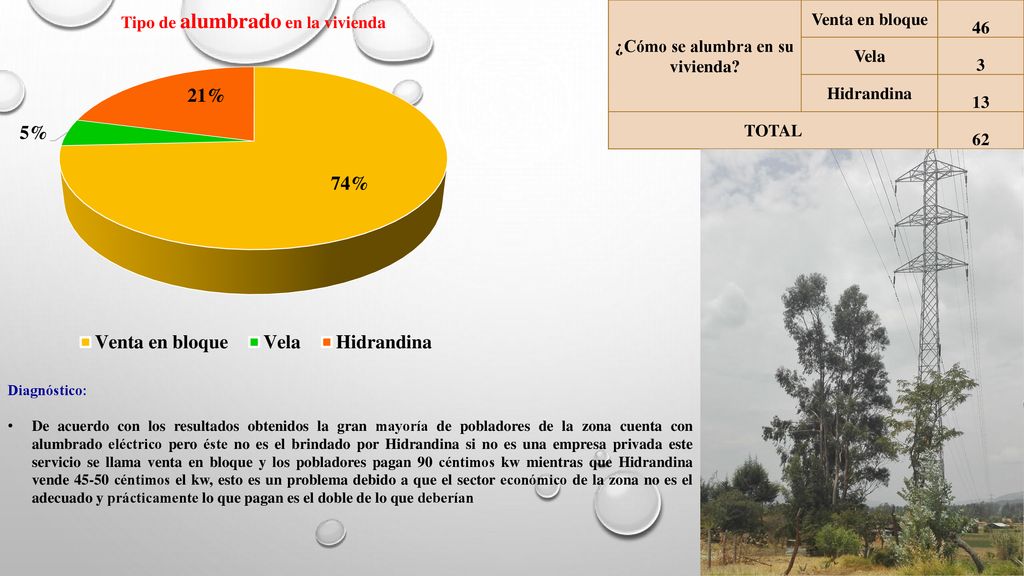 Tipo de alumbrado en la vivienda

21%

5%

74%

Venta en bloque Vela Hidrandina

| ¿Cómo se alumbra en su vivienda? | Venta en bloque | 46 |
|---|---|---|
| | Vela | 3 |
| | Hidrandina | 13 |
| TOTAL | | 62 |

Diagnóstico:

• De acuerdo con los resultados obtenidos la gran mayoría de pobladores de la zona cuenta con alumbrado eléctrico pero éste no es el brindado por Hidrandina si no es una empresa privada este servicio se llama venta en bloque y los pobladores pagan 90 céntimos kw mientras que Hidrandina vende 45-50 céntimos el kw, esto es un problema debido a que el sector económico de la zona no es el adecuado y prácticamente lo que pagan es el doble de lo que deberían